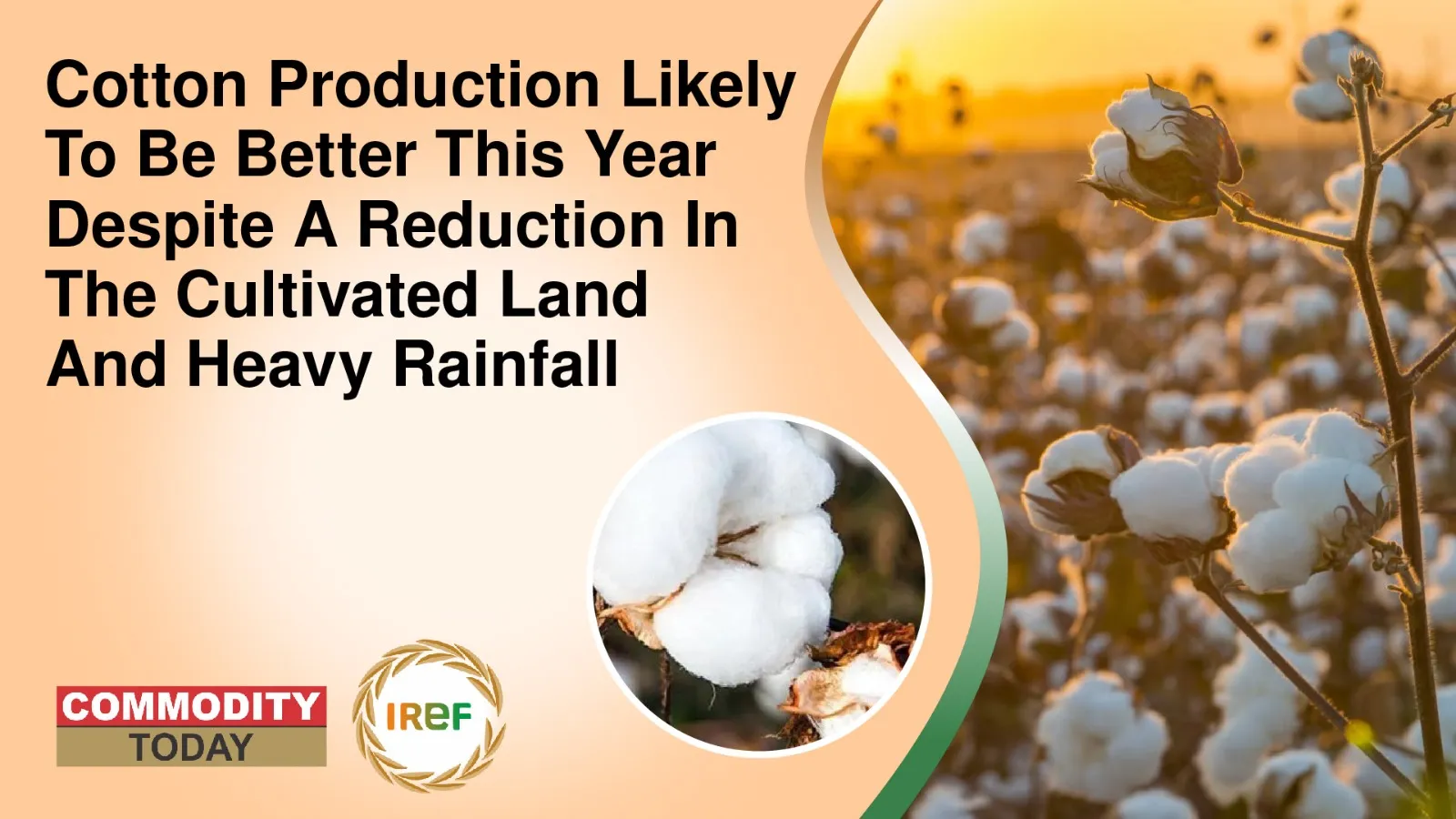 Cotton Production Likely To Be Better This Year Despite A Reduction In The Cultivated Land And Heavy Rainfall

COMMODITY TODAY

IREF